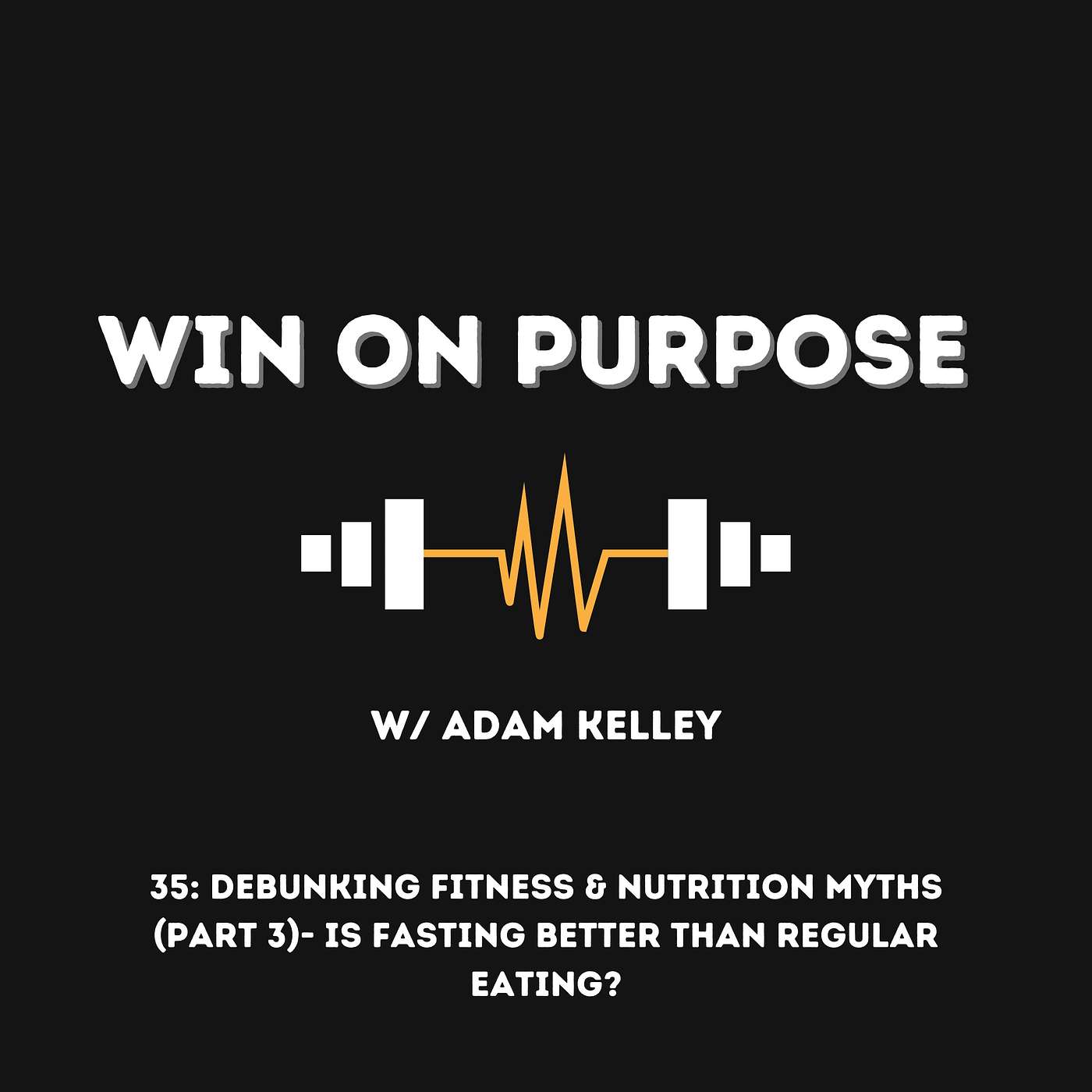 WIN ON PURPOSE

W/ ADAM KELLEY

35: DEBUNKING FITNESS & NUTRITION MYTHS (PART 3)- IS FASTING BETTER THAN REGULAR EATING?